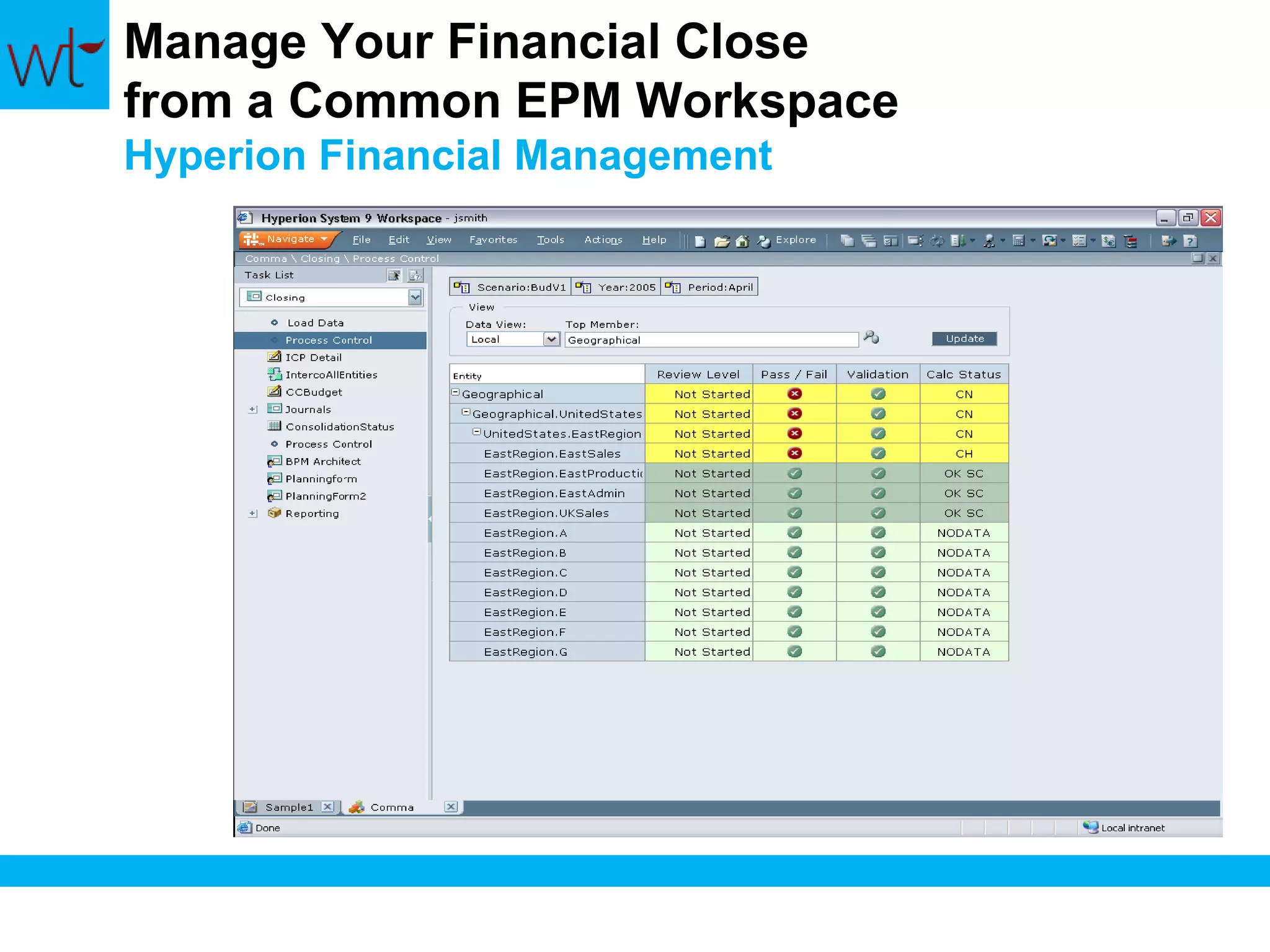 wt

Manage Your Financial Close from a Common EPM Workspace

Hyperion Financial Management

Hyperion System 9 Workspace - jsmith

Navigate File Edit View Favorites Tools Actions Help Explore

Comma \ Closing \ Process Control

Task List

Closing

Load Data
Process Control
ICP Detail
IntercoAllEntities
CCBudget
Journals
ConsolidationStatus
Process Control
BPM Architect
Planningform
PlanningForm2
Reporting

Scenario:BudV1 Year:2005 Period:April

View
Data View: Local
Top Member: Geographical
Update

| Entity | Review Level | Pass / Fail | Validation | Calc Status |
|---|---|---|---|---|
| Geographical | Not Started | | | CN |
| Geographical.UnitedStates | Not Started | | | CN |
| UnitedStates.EastRegion | Not Started | | | CN |
| EastRegion.EastSales | Not Started | | | CH |
| EastRegion.EastProducti | Not Started | | | OK SC |
| EastRegion.EastAdmin | Not Started | | | OK SC |
| EastRegion.UKSales | Not Started | | | OK SC |
| EastRegion.A | Not Started | | | NODATA |
| EastRegion.B | Not Started | | | NODATA |
| EastRegion.C | Not Started | | | NODATA |
| EastRegion.D | Not Started | | | NODATA |
| EastRegion.E | Not Started | | | NODATA |
| EastRegion.F | Not Started | | | NODATA |
| EastRegion.G | Not Started | | | NODATA |

Sample1 Comma

Done Local intranet